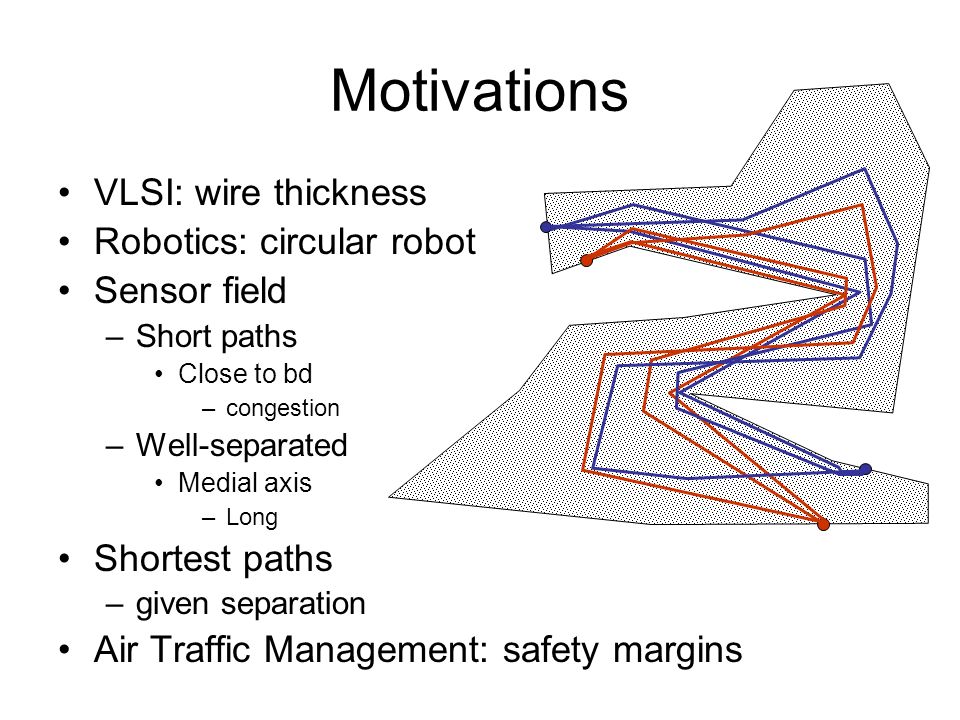 Motivations

• VLSI: wire thickness
• Robotics: circular robot
• Sensor field
  – Short paths
    • Close to bd
      – congestion
  – Well-separated
    • Medial axis
      – Long
• Shortest paths
  – given separation
• Air Traffic Management: safety margins